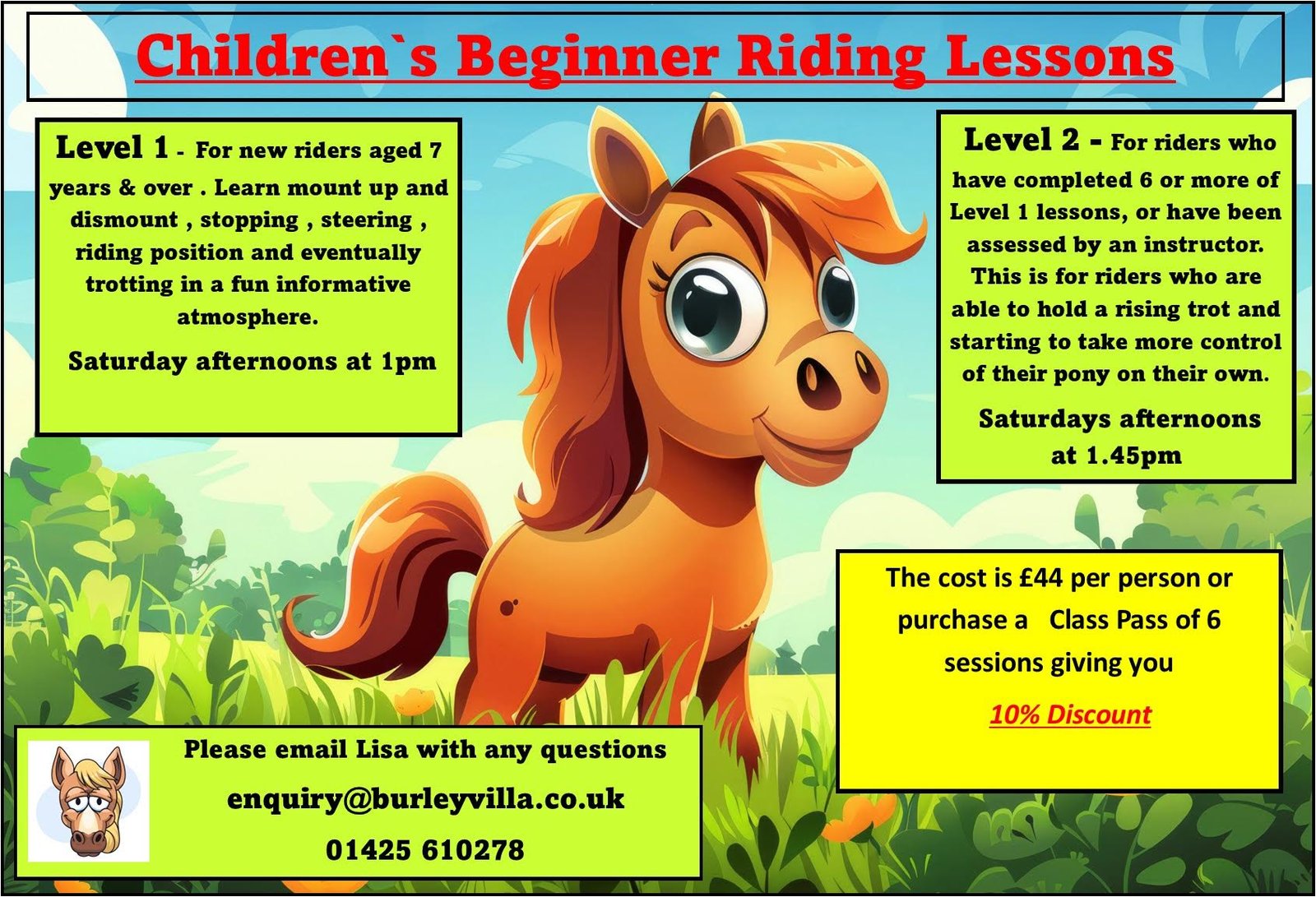 Children`s Beginner Riding Lessons

Level 1 - For new riders aged 7 years & over . Learn mount up and dismount , stopping , steering , riding position and eventually trotting in a fun informative atmosphere.

Saturday afternoons at 1pm

Level 2 - For riders who have completed 6 or more of Level 1 lessons, or have been assessed by an instructor. This is for riders who are able to hold a rising trot and starting to take more control of their pony on their own.

Saturdays afternoons at 1.45pm

The cost is £44 per person or purchase a Class Pass of 6 sessions giving you

10% Discount

Please email Lisa with any questions

enquiry@burleyvilla.co.uk

01425 610278